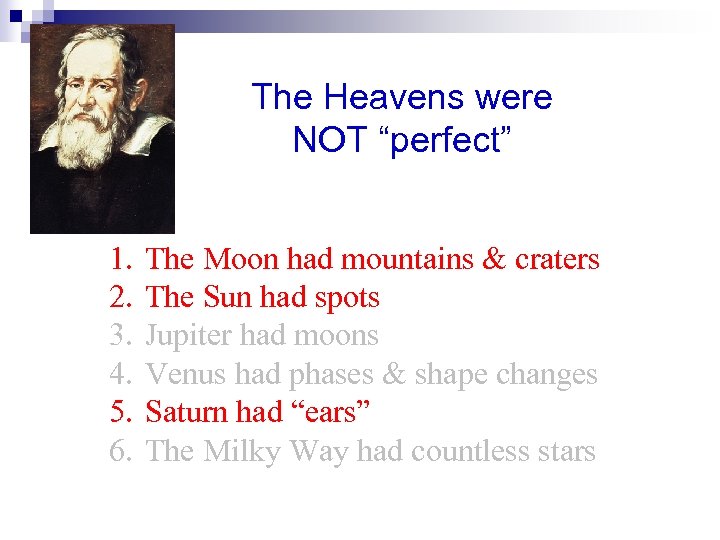 The Heavens were NOT “perfect”

1. The Moon had mountains & craters
2. The Sun had spots
3. Jupiter had moons
4. Venus had phases & shape changes
5. Saturn had “ears”
6. The Milky Way had countless stars